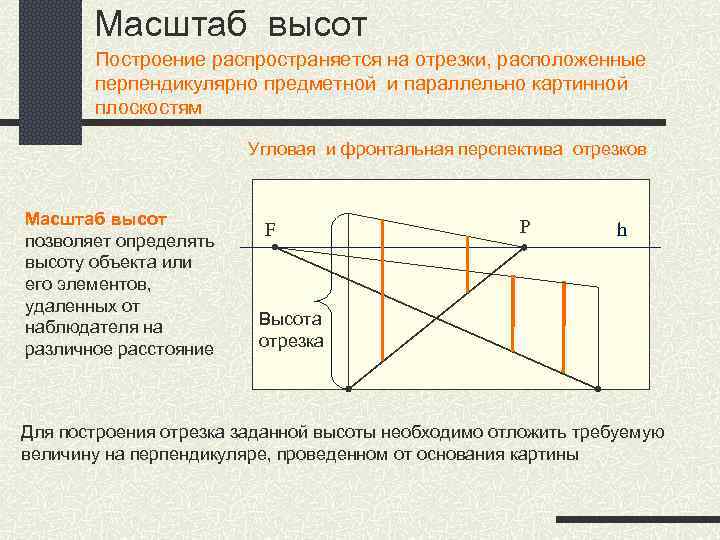 Масштаб высот

Построение распространяется на отрезки, расположенные перпендикулярно предметной и параллельно картинной плоскостям

Угловая и фронтальная перспектива отрезков

Масштаб высот позволяет определять высоту объекта или его элементов, удаленных от наблюдателя на различное расстояние

F

P

h

Высота отрезка

Для построения отрезка заданной высоты необходимо отложить требуемую величину на перпендикуляре, проведенном от основания картины